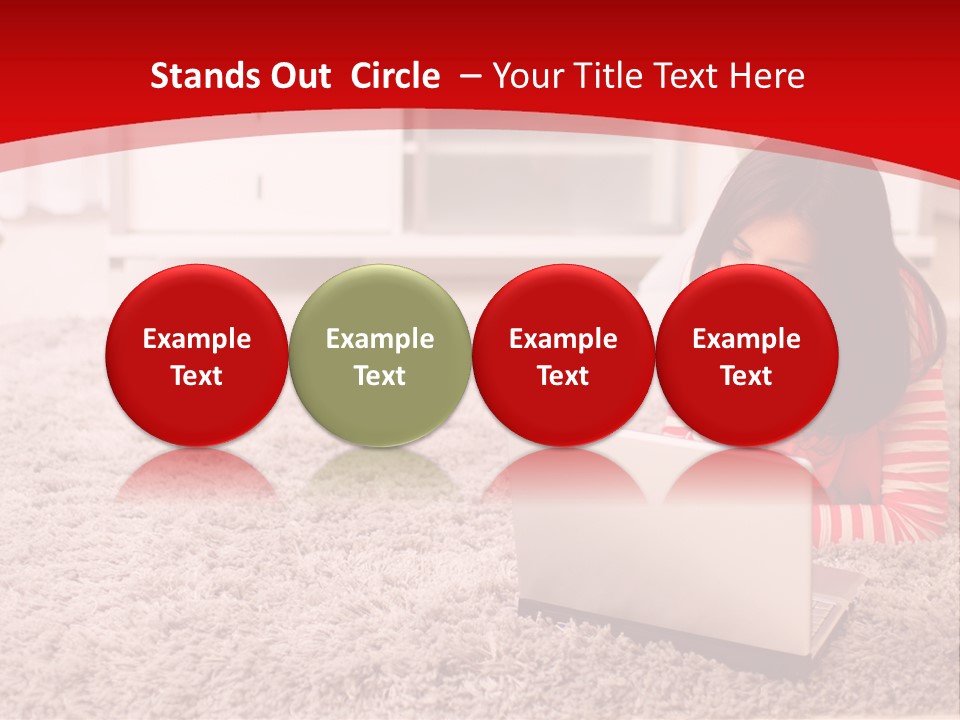 Stands Out Circle – Your Title Text Here

Example Text

Example Text

Example Text

Example Text